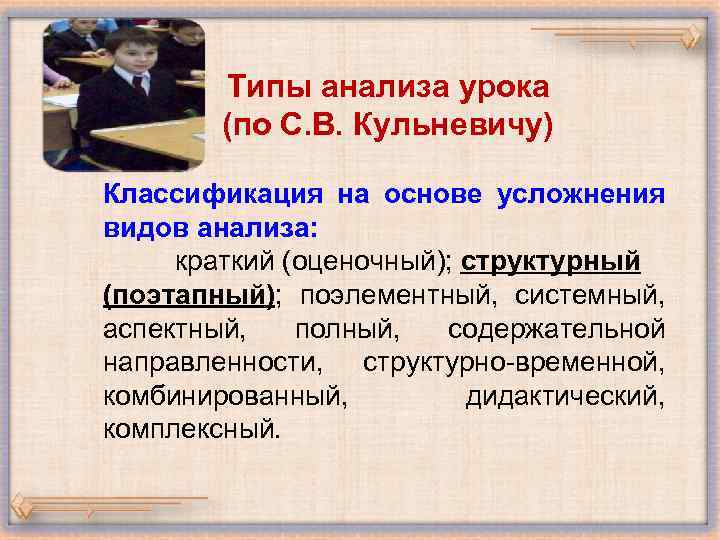 Типы анализа урока
(по С.В. Кульневичу)

Классификация на основе усложнения видов анализа:

краткий (оценочный); структурный (поэтапный); поэлементный, системный, аспектный, полный, содержательной направленности, структурно-временной, комбинированный, дидактический, комплексный.